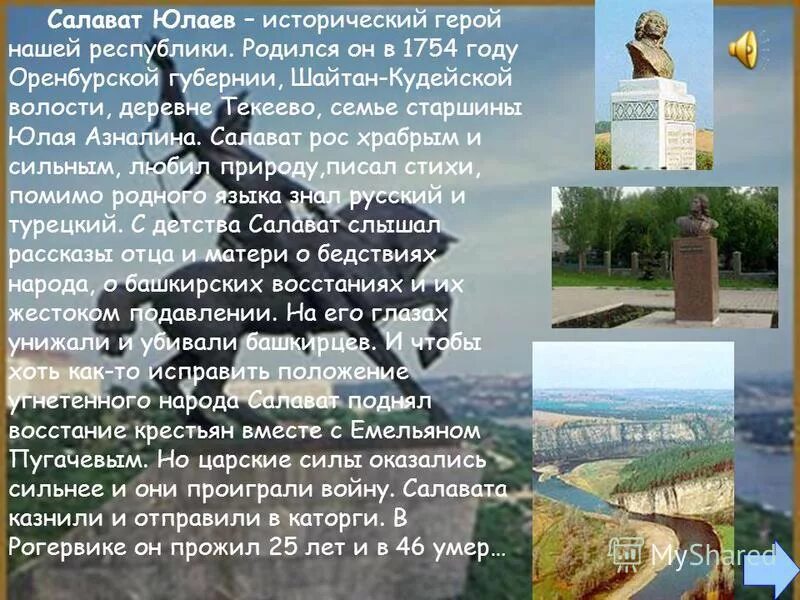 Салават Юлаев – исторический герой нашей республики. Родился он в 1754 году Оренбурской губернии, Шайтан-Кудейской волости, деревне Текеево, семье старшины Юлая Азналина. Салават рос храбрым и сильным, любил природу,писал стихи, помимо родного языка знал русский и турецкий. С детства Салават слышал рассказы отца и матери о бедствиях народа, о башкирских восстаниях и их жестоком подавлении. На его глазах унижали и убивали башкирцев. И чтобы хоть как-то исправить положение угнетенного народа Салават поднял восстание крестьян вместе с Емельяном Пугачевым. Но царские силы оказались сильнее и они проиграли войну. Салавата казнили и отправили в каторги. В Рогервике он прожил 25 лет и в 46 умер…

MyShared